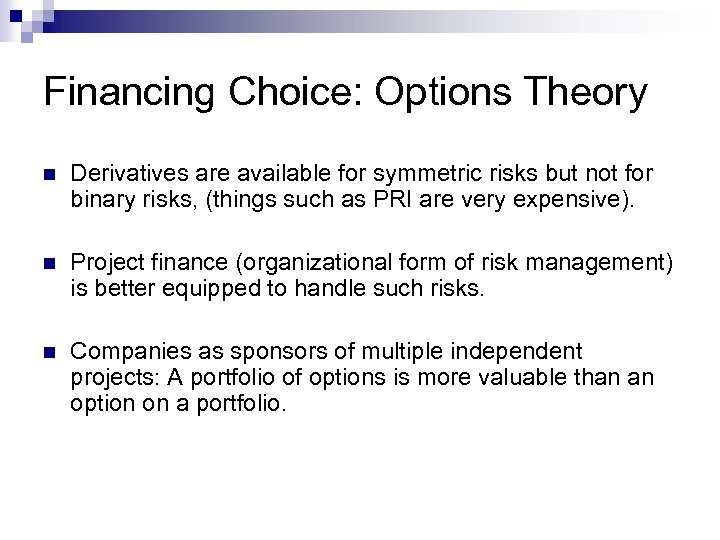 Financing Choice: Options Theory

Derivatives are available for symmetric risks but not for binary risks, (things such as PRI are very expensive).

Project finance (organizational form of risk management) is better equipped to handle such risks.

Companies as sponsors of multiple independent projects: A portfolio of options is more valuable than an option on a portfolio.